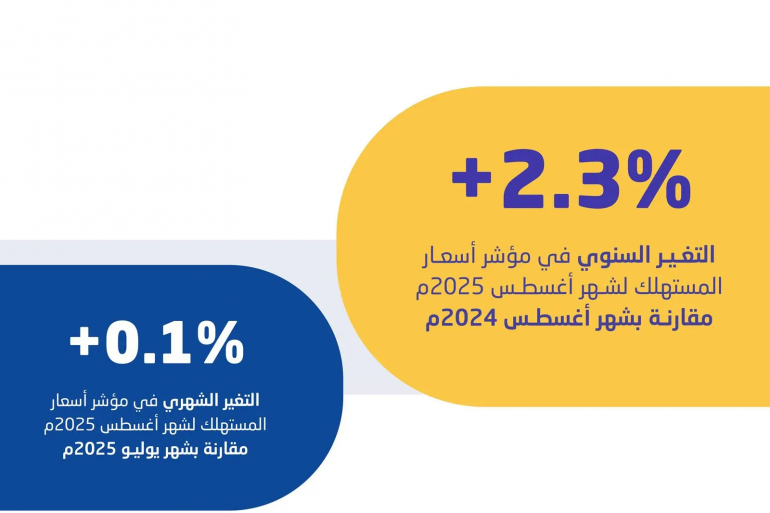 +2.3%

التغير السنوي في مؤشر أسعار المستهلك لشهر أغسطس 2025م مقارنة بشهر أغسطس 2024م

+0.1%

التغير الشهري في مؤشر أسعار المستهلك لشهر أغسطس 2025م مقارنة بشهر يوليو 2025م